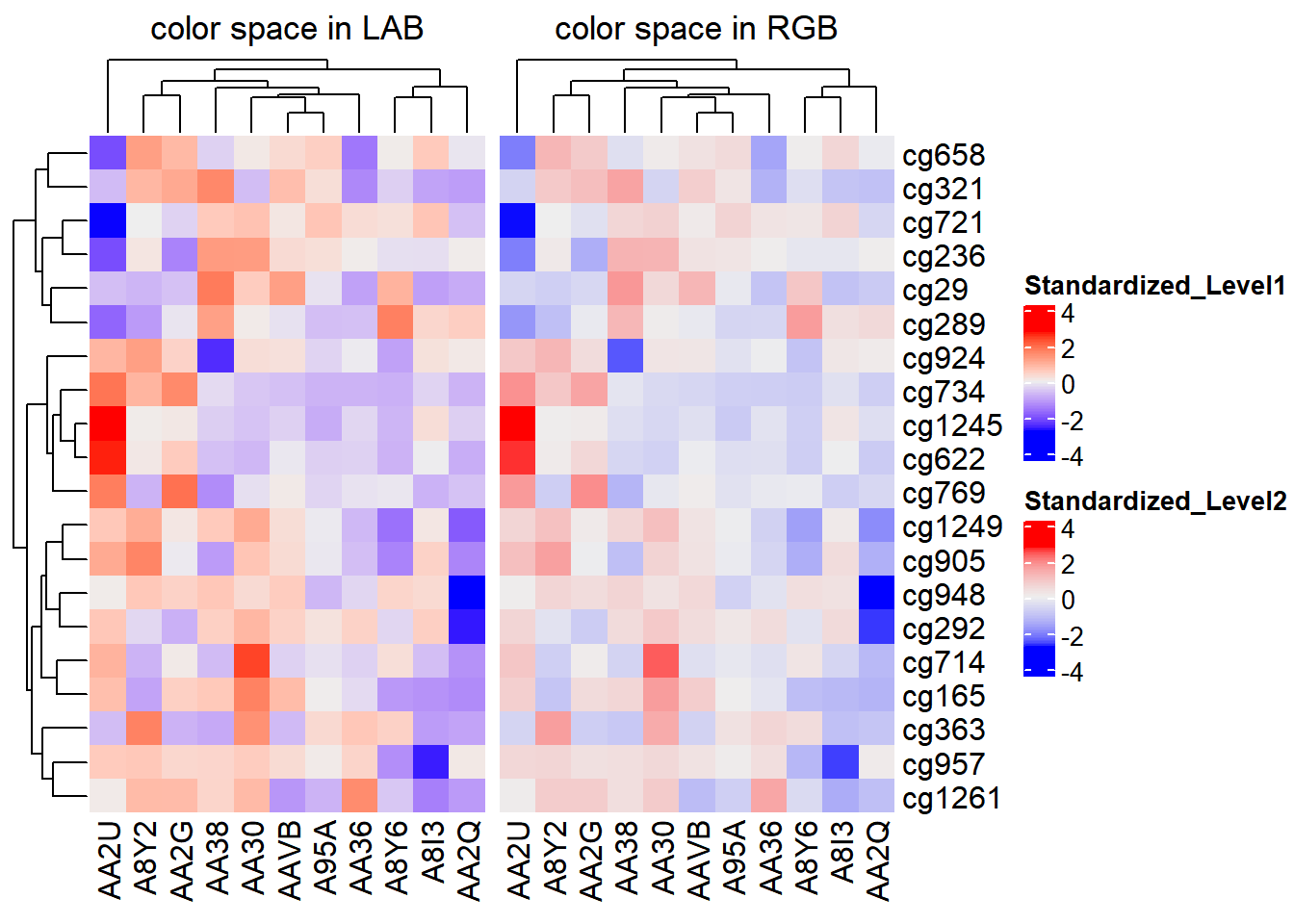 color space in LAB

color space in RGB

cg658
cg321
cg721
cg236
cg29
cg289
cg924
cg734
cg1245
cg622
cg769
cg1249
cg905
cg948
cg292
cg714
cg165
cg363
cg957
cg1261

AA2U
A8Y2
AA2G
AA38
AA30
AAVB
A95A
AA36
A8Y6
A8I3
AA2Q

AA2U
A8Y2
AA2G
AA38
AA30
AAVB
A95A
AA36
A8Y6
A8I3
AA2Q

Standardized_Level1
4
2
0
-2
-4

Standardized_Level2
4
2
0
-2
-4